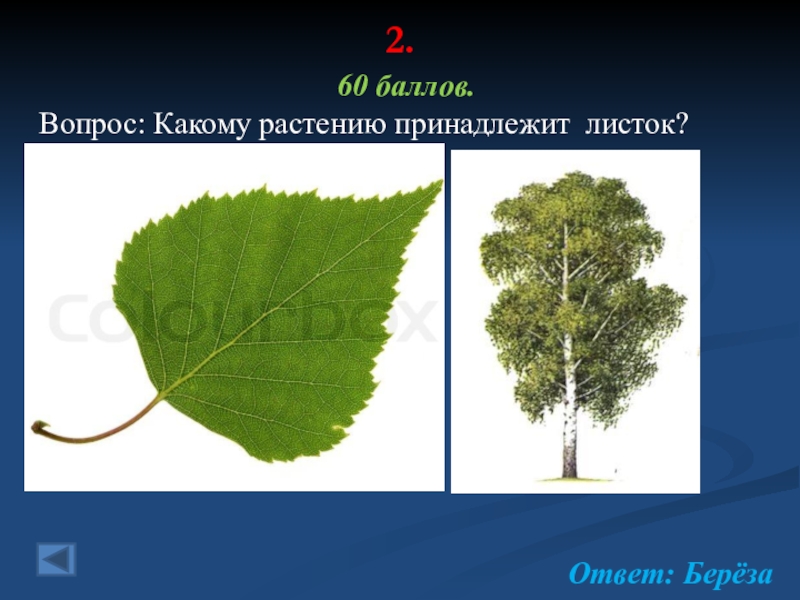 2.

60 баллов.

Вопрос: Какому растению принадлежит листок?

colourbox

Ответ: Берёза